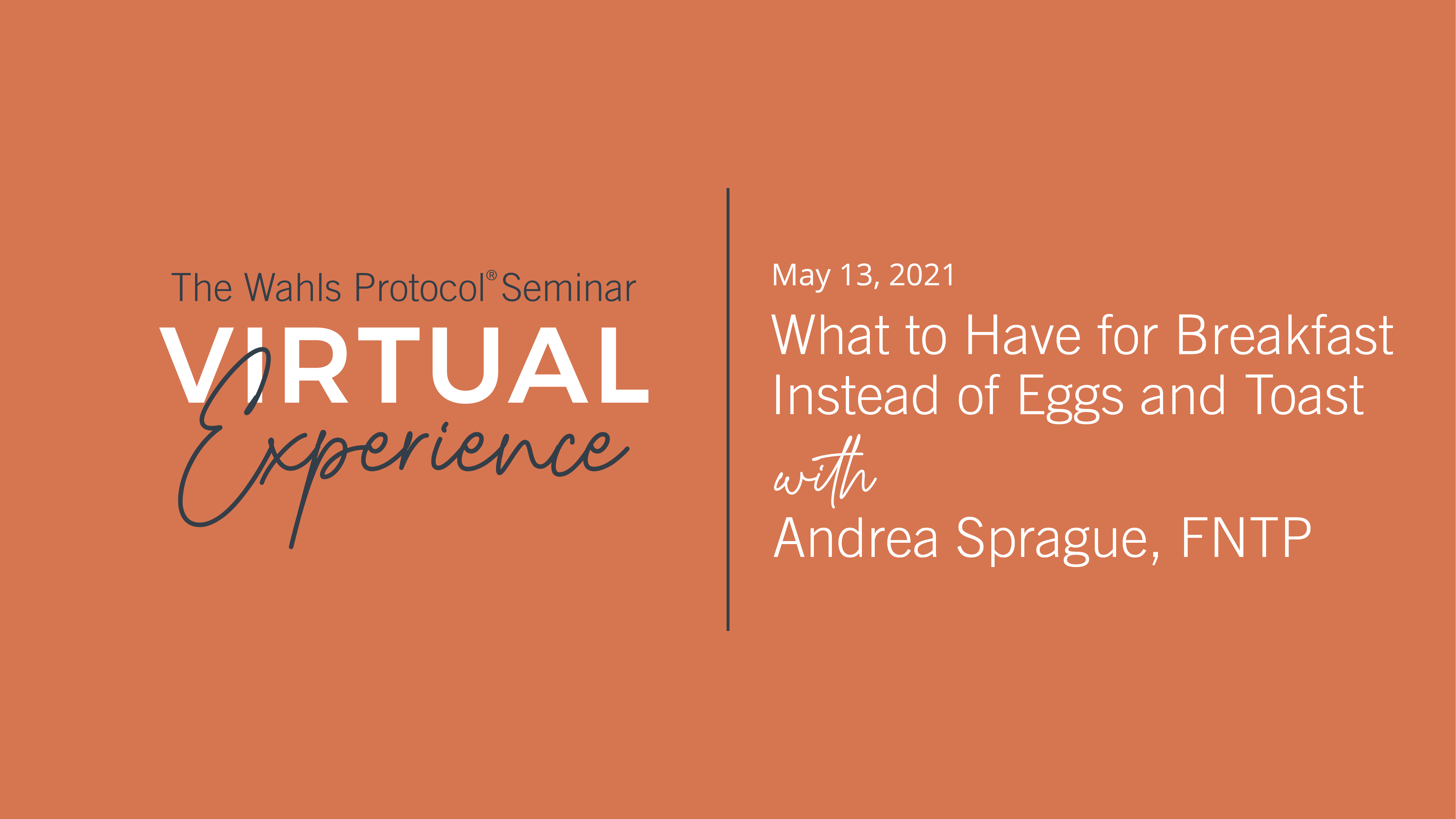 The Wahls Protocol® Seminar
VIRTUAL
Experience

May 13, 2021
What to Have for Breakfast Instead of Eggs and Toast
with
Andrea Sprague, FNTP